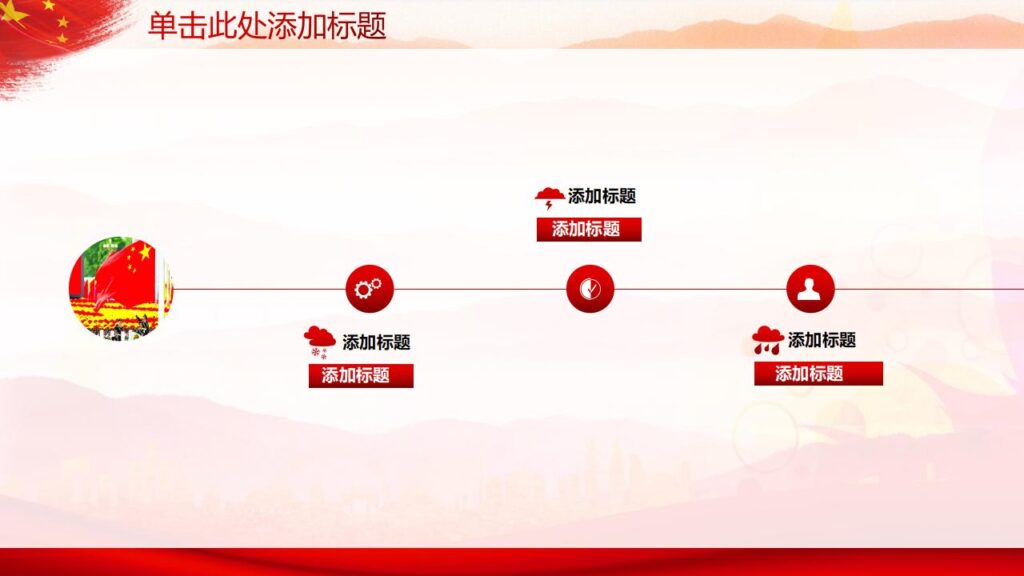 单击此处添加标题

添加标题

添加标题

添加标题

添加标题

添加标题

添加标题